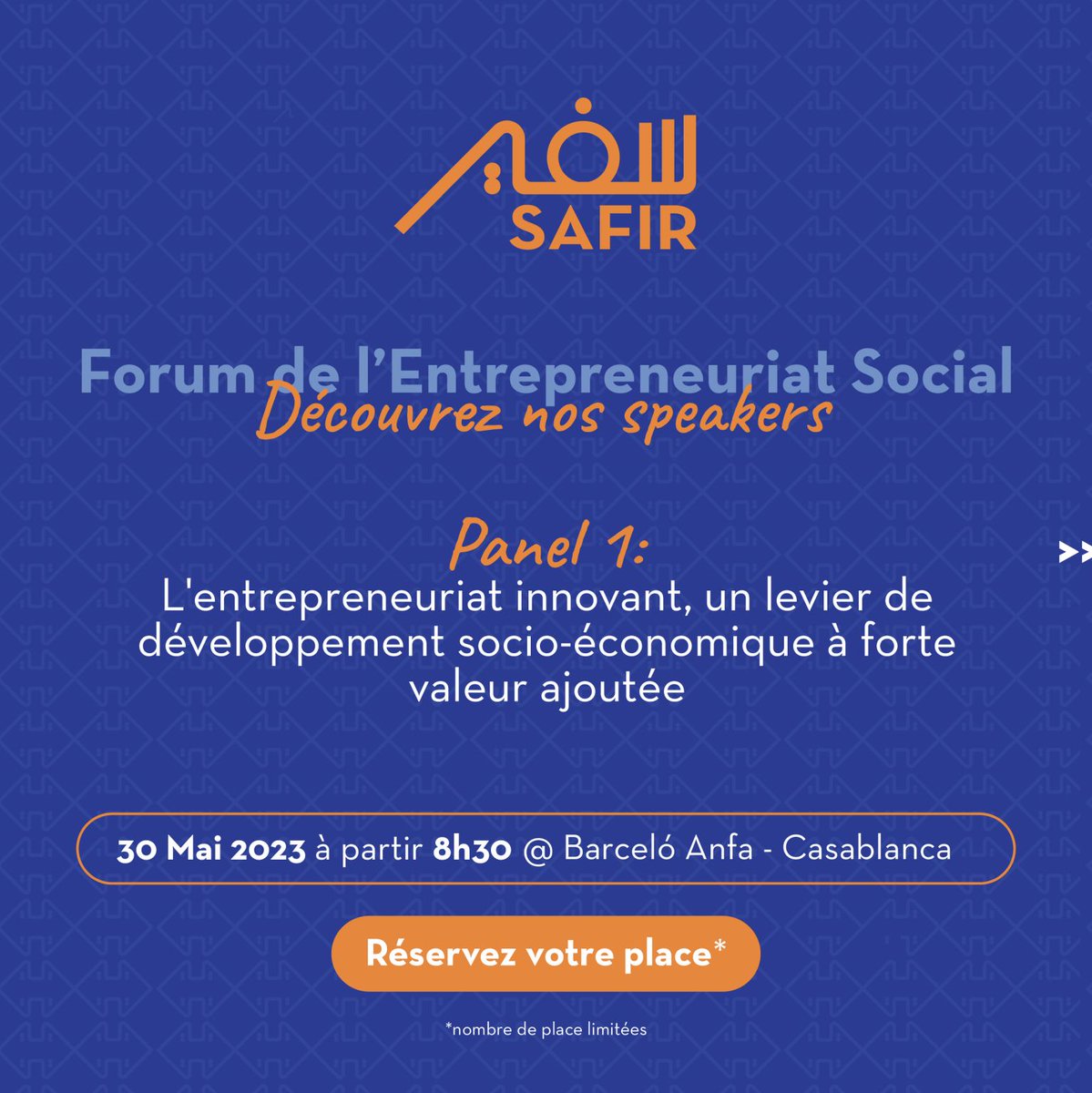 سفير
SAFIR

Forum de l'Entrepreneuriat Social
Découvrez nos speakers

Panel 1:
L'entrepreneuriat innovant, un levier de développement socio-économique à forte valeur ajoutée

>>

30 Mai 2023 à partir 8h30 @ Barceló Anfa - Casablanca

Réservez votre place*

*nombre de place limitées